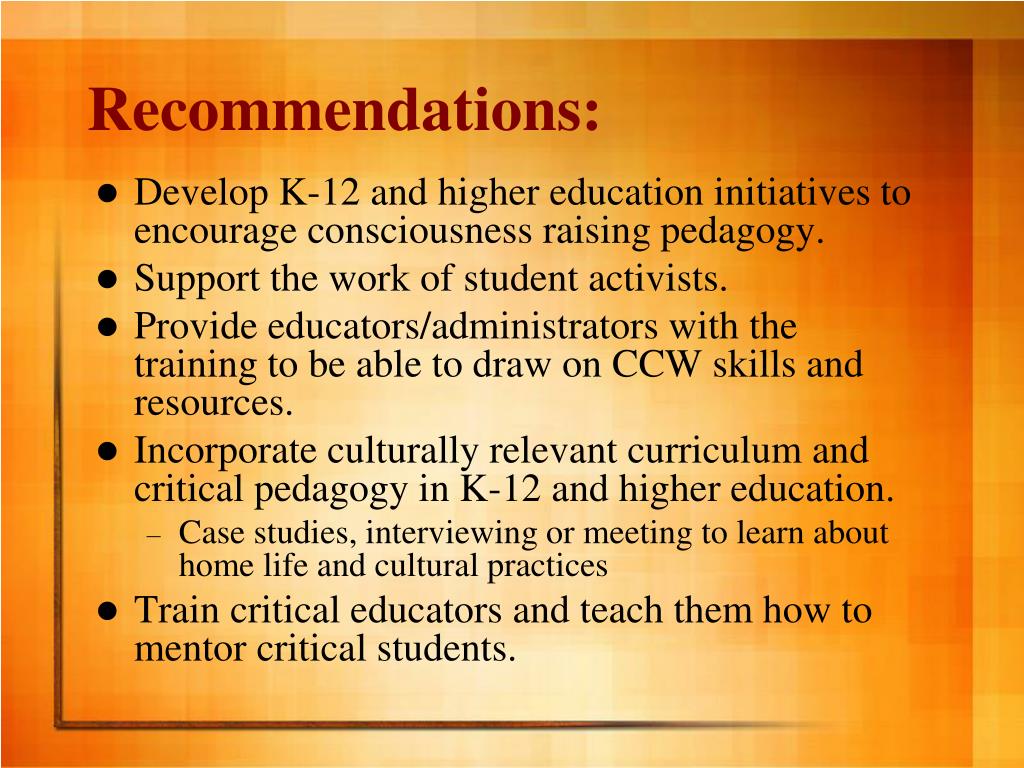 Recommendations:

- Develop K-12 and higher education initiatives to encourage consciousness raising pedagogy.
- Support the work of student activists.
- Provide educators/administrators with the training to be able to draw on CCW skills and resources.
- Incorporate culturally relevant curriculum and critical pedagogy in K-12 and higher education.
  – Case studies, interviewing or meeting to learn about home life and cultural practices
- Train critical educators and teach them how to mentor critical students.